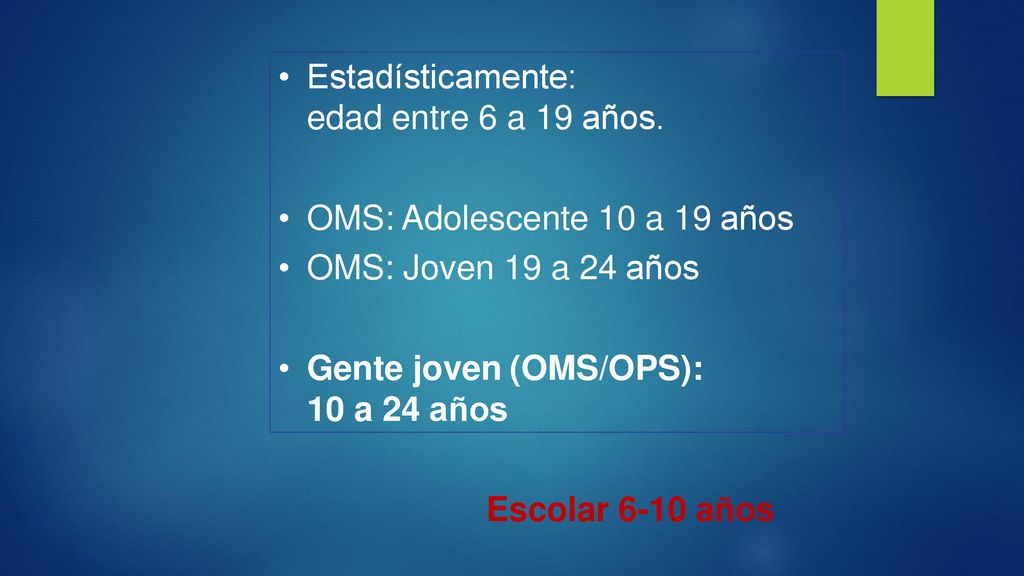 • Estadísticamente:
edad entre 6 a 19 años.

• OMS: Adolescente 10 a 19 años

• OMS: Joven 19 a 24 años

• Gente joven (OMS/OPS):
10 a 24 años

Escolar 6-10 años